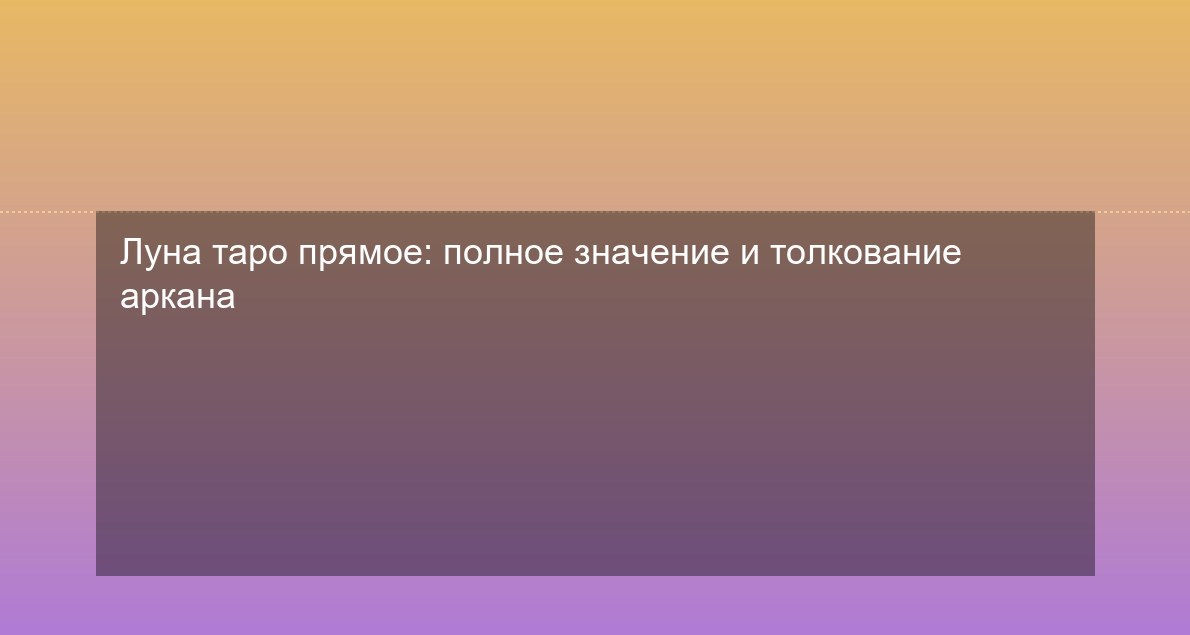 Луна таро прямое: полное значение и толкование аркана